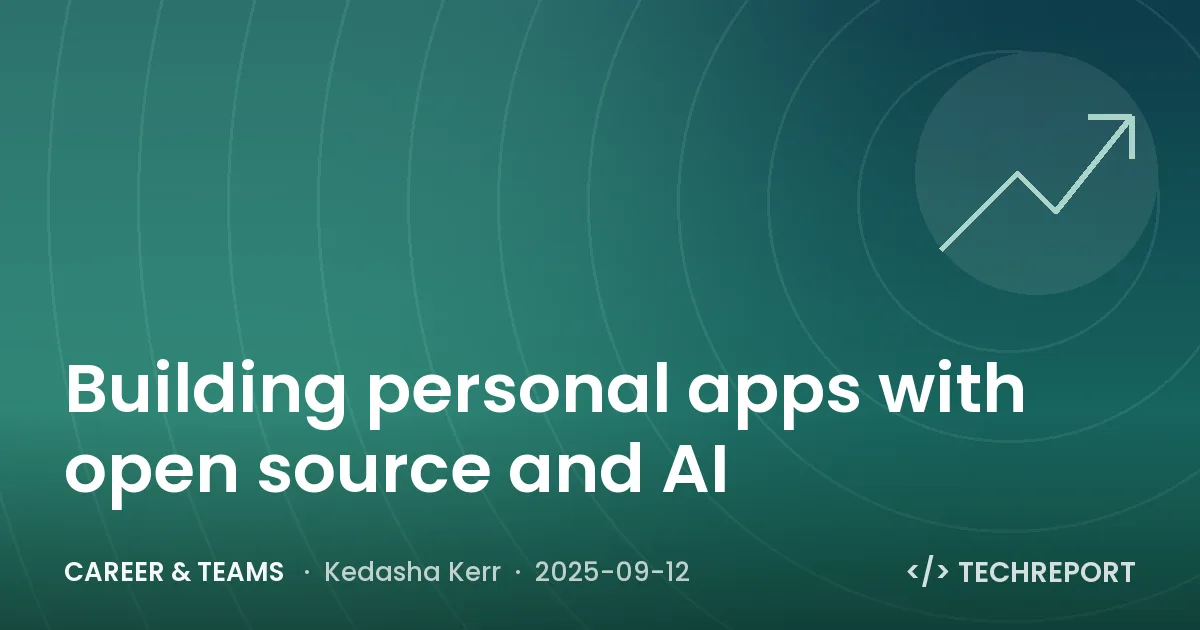 Building personal apps with open source and AI

CAREER & TEAMS · Kedasha Kerr · 2025-09-12

</> TECHREPORT